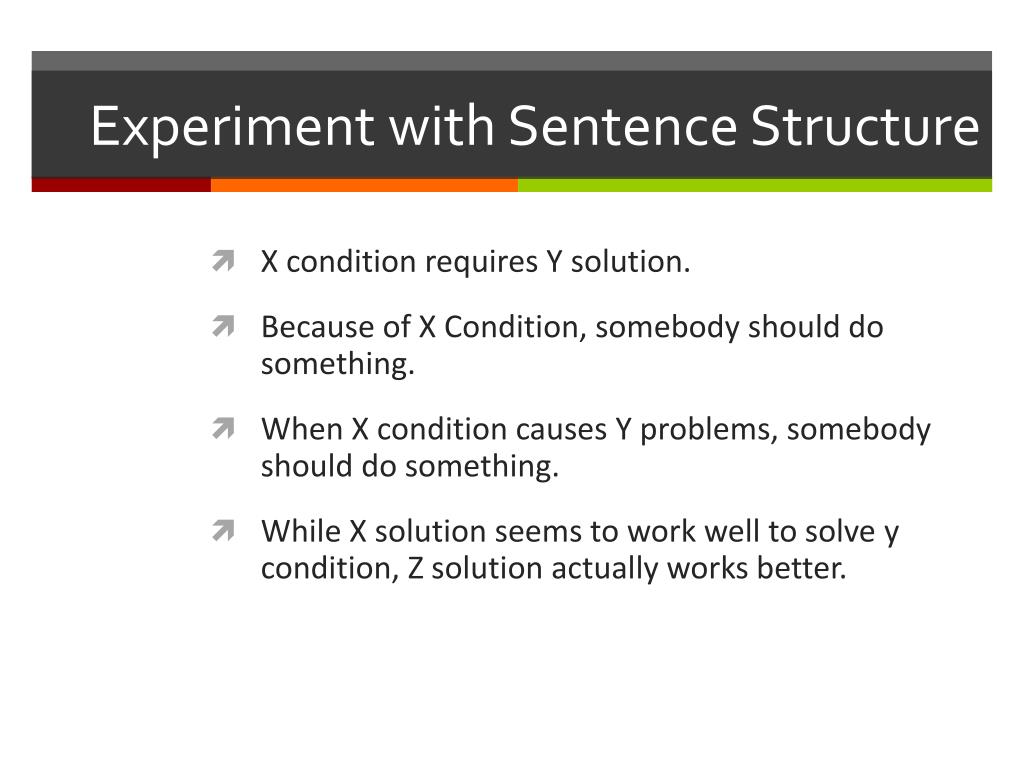 Experiment with Sentence Structure

X condition requires Y solution.

Because of X Condition, somebody should do something.

When X condition causes Y problems, somebody should do something.

While X solution seems to work well to solve y condition, Z solution actually works better.